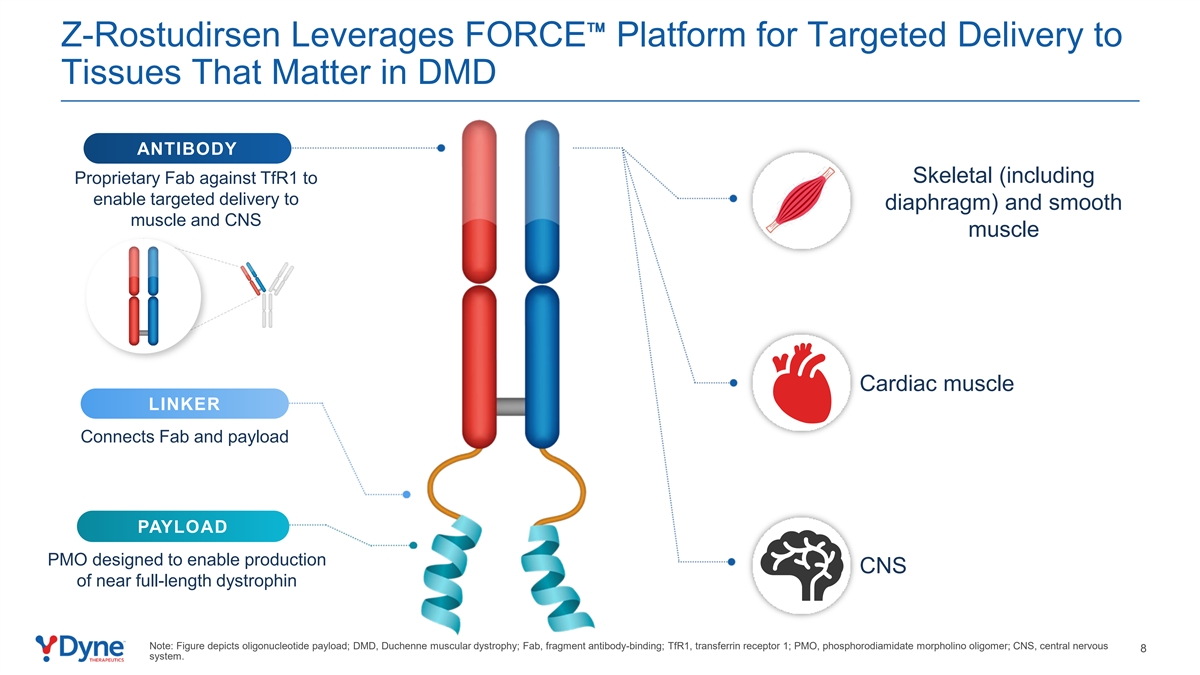 Z-Rostudirsen Leverages FORCE™ Platform for Targeted Delivery to Tissues That Matter in DMD

ANTIBODY

Proprietary Fab against TfR1 to enable targeted delivery to muscle and CNS

LINKER

Connects Fab and payload

PAYLOAD

PMO designed to enable production of near full-length dystrophin

Skeletal (including diaphragm) and smooth muscle

Cardiac muscle

CNS

Dyne THERAPEUTICS

Note: Figure depicts oligonucleotide payload; DMD, Duchenne muscular dystrophy; Fab, fragment antibody-binding; TfR1, transferrin receptor 1; PMO, phosphorodiamidate morpholino oligomer; CNS, central nervous system.

8